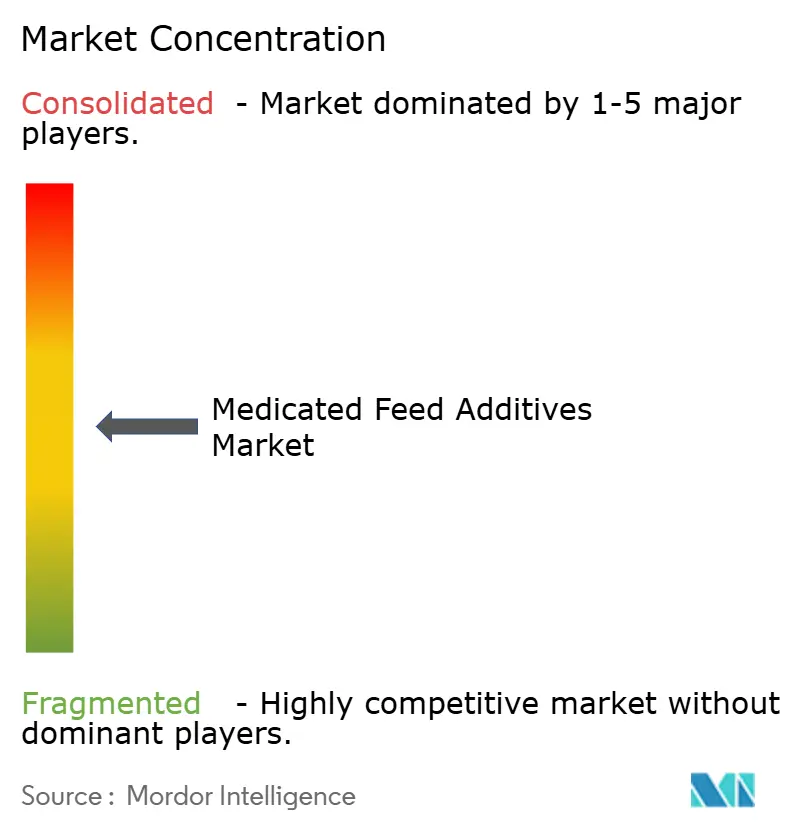 Market Concentration

Consolidated - Market dominated by 1-5 major players.

Medicated Feed Additives Market

Fragmented - Highly competitive market without dominant players.

Source : Mordor Intelligence